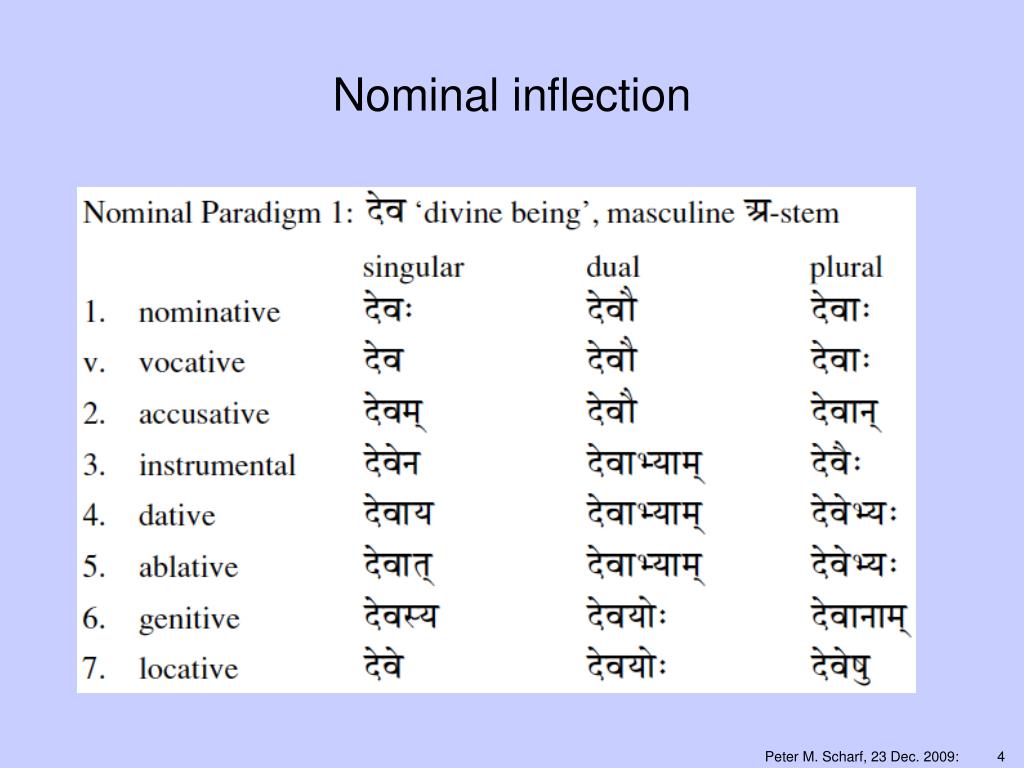 Nominal inflection

Nominal Paradigm 1: देव ‘divine being’, masculine अ-stem

| | | singular | dual | plural |
|---|---|---|---|---|
| 1. | nominative | देवः | देवौ | देवाः |
| v. | vocative | देव | देवौ | देवाः |
| 2. | accusative | देवम् | देवौ | देवान् |
| 3. | instrumental | देवेन | देवाभ्याम् | देवैः |
| 4. | dative | देवाय | देवाभ्याम् | देवेभ्यः |
| 5. | ablative | देवात् | देवाभ्याम् | देवेभ्यः |
| 6. | genitive | देवस्य | देवयोः | देवानाम् |
| 7. | locative | देवे | देवयोः | देवेषु |

Peter M. Scharf, 23 Dec. 2009: 4